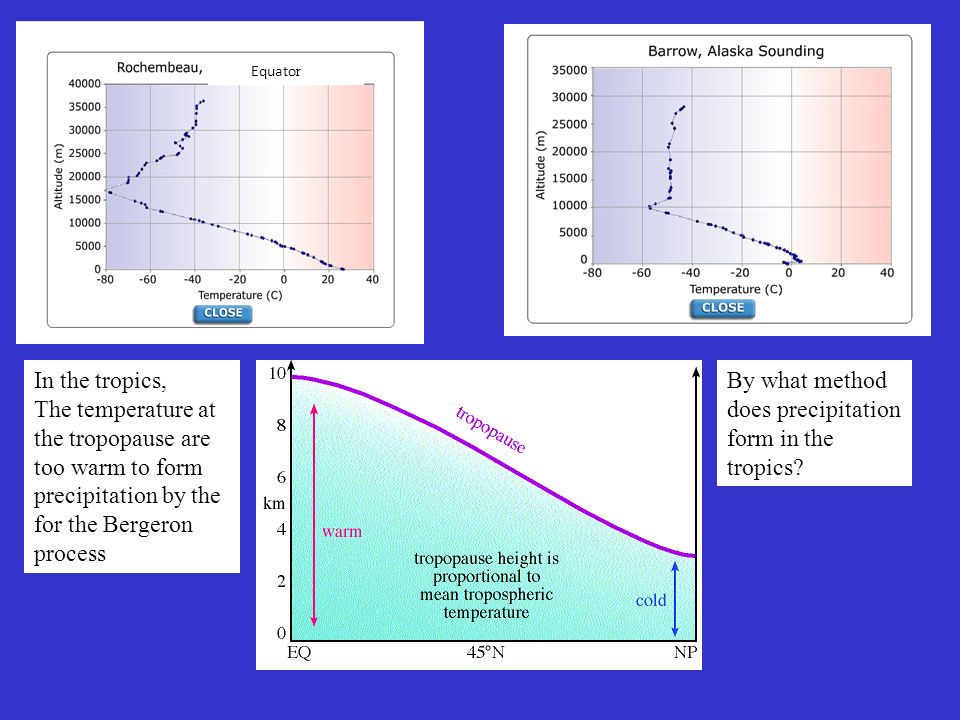 Rochembeau, Equator

40000
35000
30000
25000
20000
15000
10000
5000
0
Altitude (m)
-80 -60 -40 -20 0 20 40
Temperature (C)
CLOSE

Barrow, Alaska Sounding

35000
30000
25000
20000
15000
10000
5000
0
Altitude (m)
-80 -60 -40 -20 0 20 40
Temperature (C)
CLOSE

In the tropics,
The temperature at the tropopause are too warm to form precipitation by the for the Bergeron process

10
8
6
km
4
2
0
tropopause
warm
tropopause height is proportional to mean tropospheric temperature
cold
EQ 45°N NP

By what method does precipitation form in the tropics?